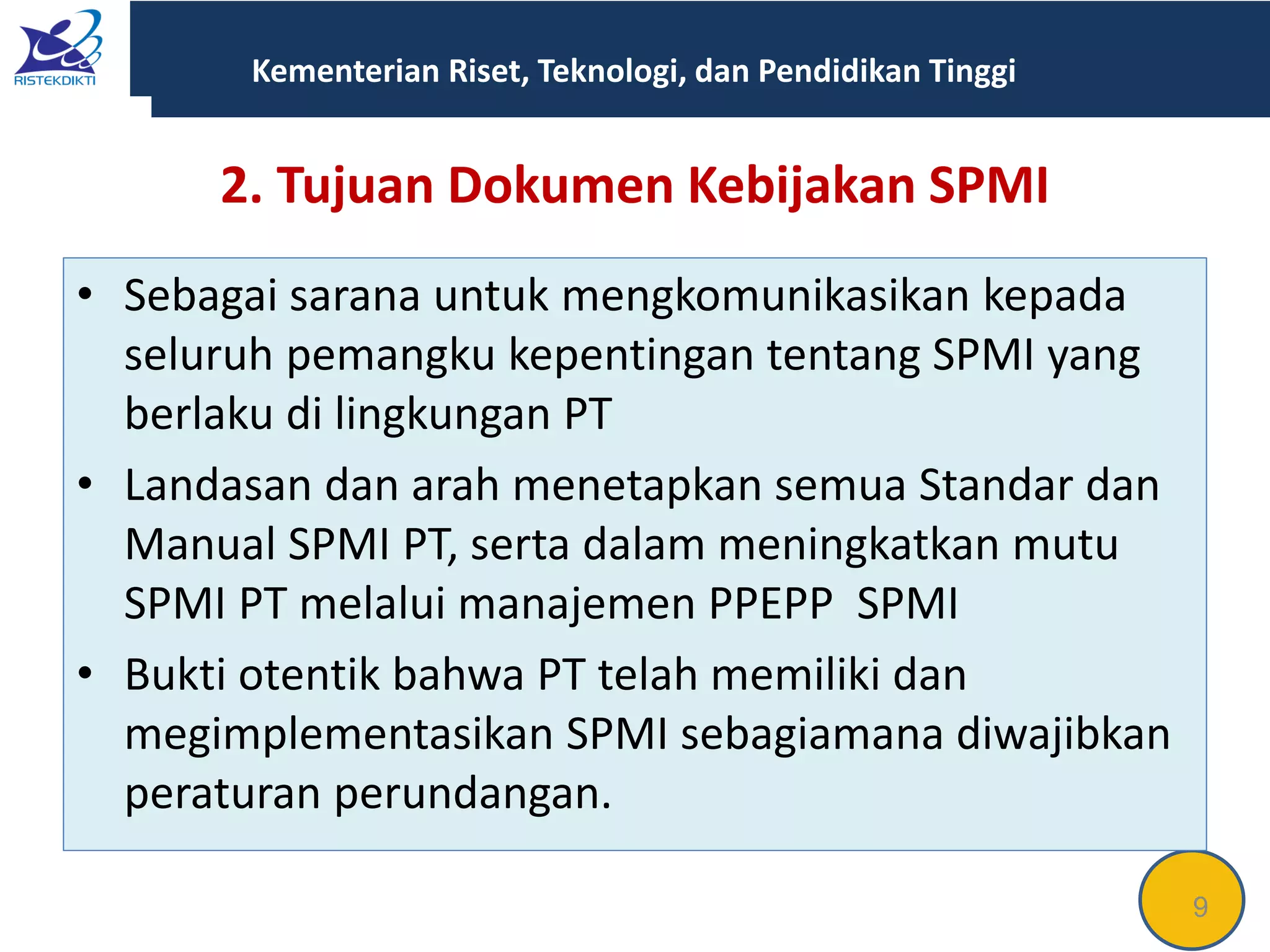 RISTEKDIKTI

Kementerian Riset, Teknologi, dan Pendidikan Tinggi

2. Tujuan Dokumen Kebijakan SPMI

• Sebagai sarana untuk mengkomunikasikan kepada seluruh pemangku kepentingan tentang SPMI yang berlaku di lingkungan PT

• Landasan dan arah menetapkan semua Standar dan Manual SPMI PT, serta dalam meningkatkan mutu SPMI PT melalui manajemen PPEPP SPMI

• Bukti otentik bahwa PT telah memiliki dan megimplementasikan SPMI sebagiamana diwajibkan peraturan perundangan.

9